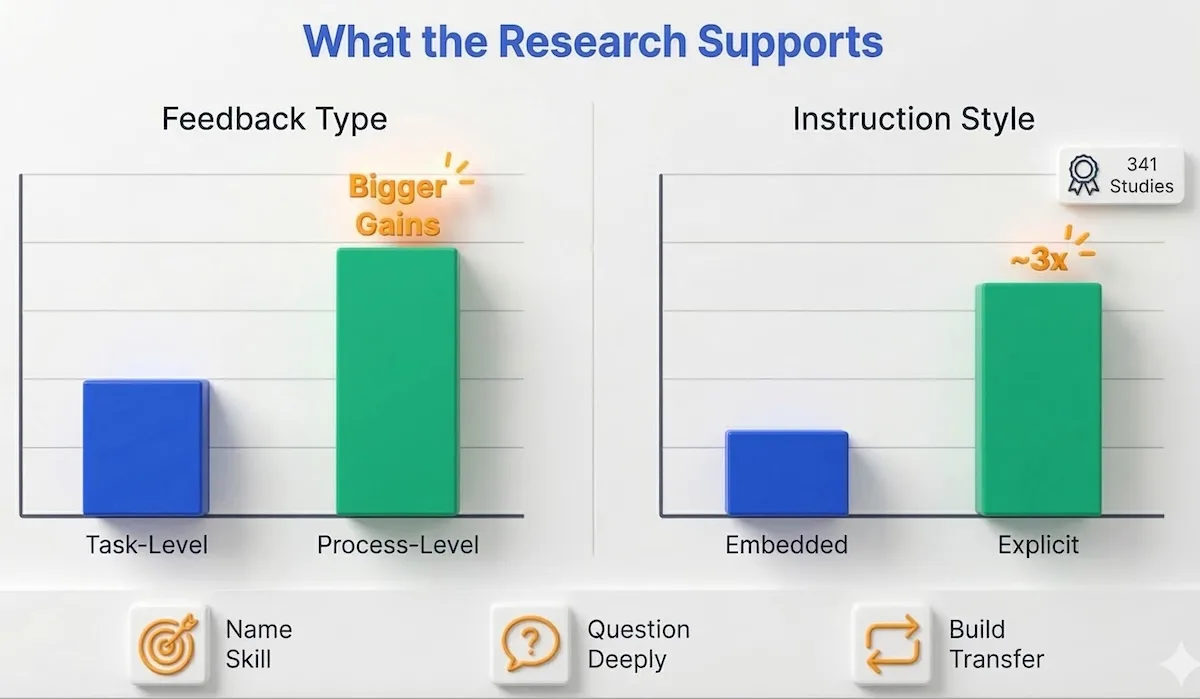 What the Research Supports

Feedback Type

Bigger Gains

Task-Level

Process-Level

Instruction Style

341 Studies

~3x

Embedded

Explicit

Name Skill

Question Deeply

Build Transfer